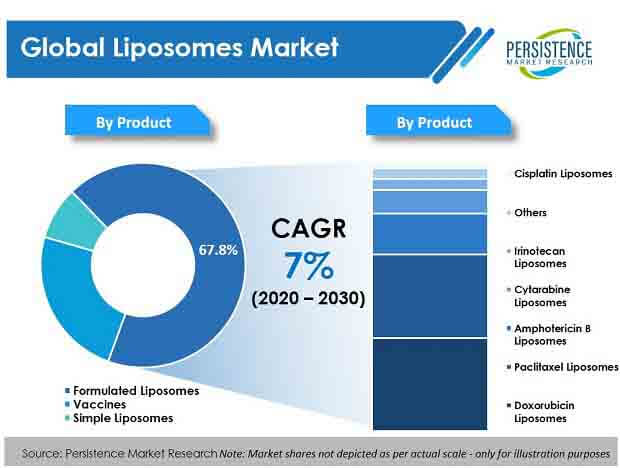 Global Liposomes Market

PERSISTENCE
MARKET RESEARCH

By Product

By Product

67.8%

CAGR
7%
(2020 – 2030)

Formulated Liposomes
Vaccines
Simple Liposomes

Cisplatin Liposomes
Others
Irinotecan Liposomes
Cytarabine Liposomes
Amphotericin B Liposomes
Paclitaxel Liposomes
Doxorubicin Liposomes

Source: Persistence Market Research Note: Market shares not depicted as per actual scale - only for illustration purposes